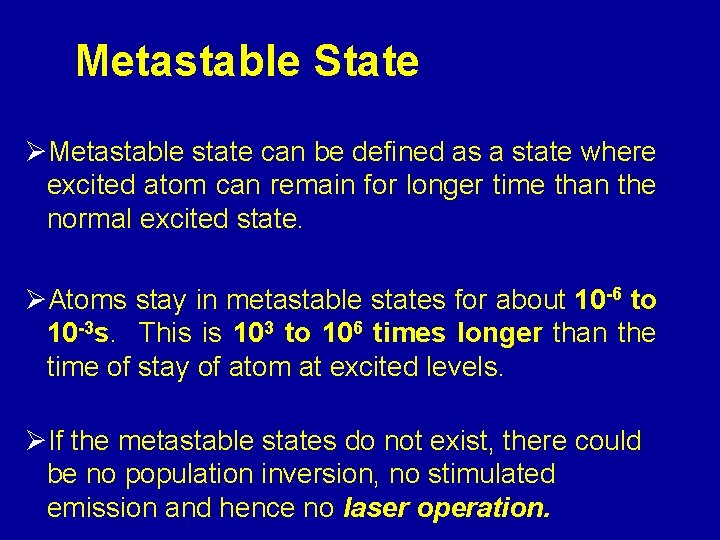 Metastable State

➢Metastable state can be defined as a state where excited atom can remain for longer time than the normal excited state.

➢Atoms stay in metastable states for about $10^{-6}$ to $10^{-3}$s. This is $10^{3}$ to $10^{6}$ times longer than the time of stay of atom at excited levels.

➢If the metastable states do not exist, there could be no population inversion, no stimulated emission and hence no laser operation.